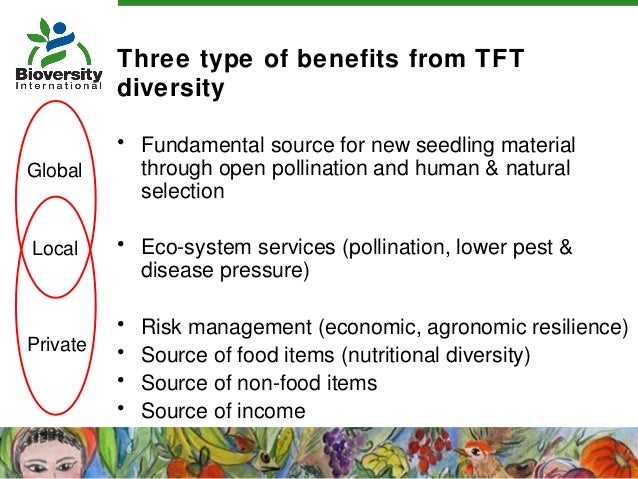 Bioversity International

Three type of benefits from TFT diversity

Global

Local

Private

• Fundamental source for new seedling material through open pollination and human & natural selection

• Eco-system services (pollination, lower pest & disease pressure)

• Risk management (economic, agronomic resilience)
• Source of food items (nutritional diversity)
• Source of non-food items
• Source of income